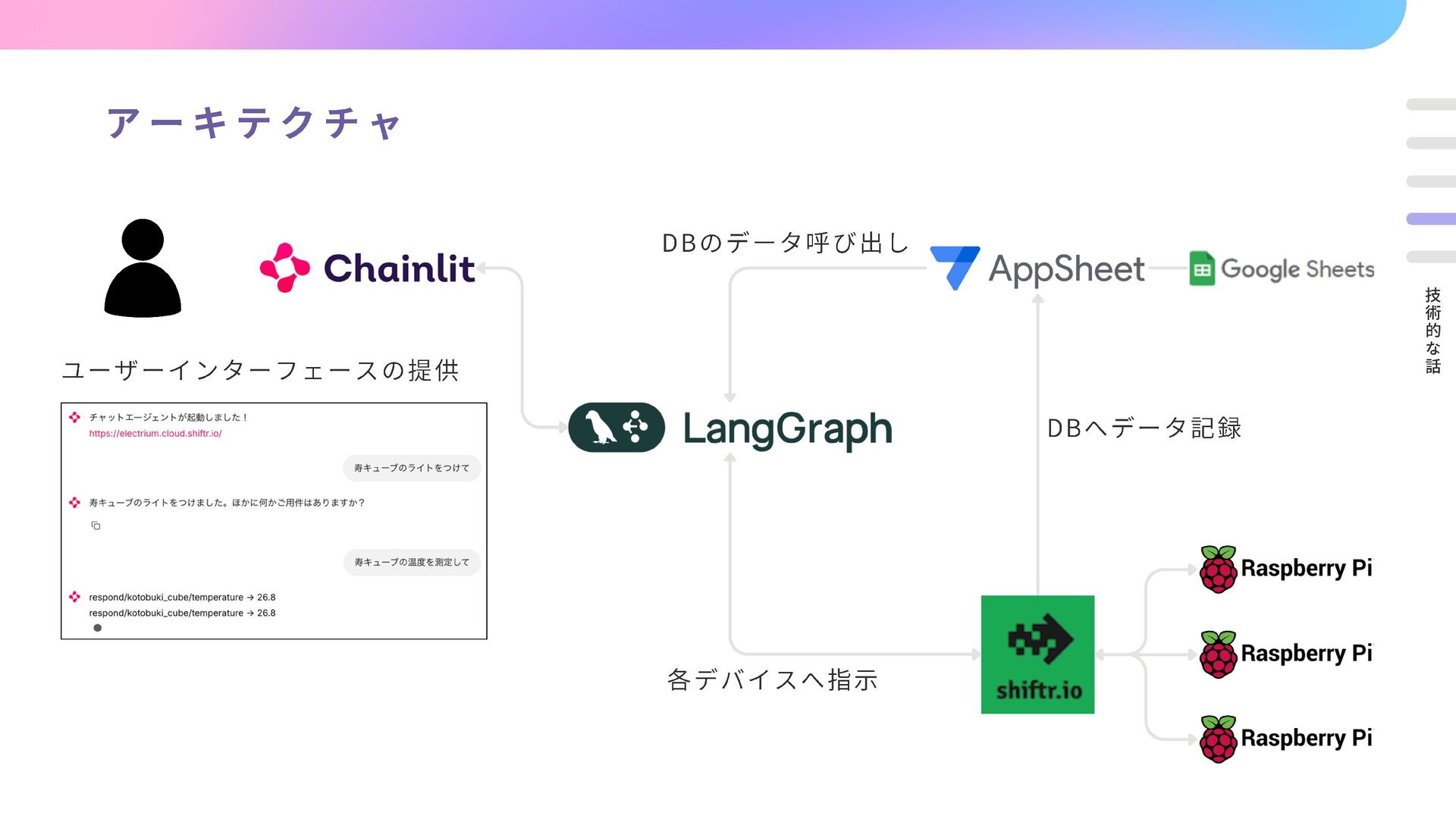 アーキテクチャ

Chainlit

ユーザーインターフェースの提供

チャットエージェントが起動しました！
https://electrium.cloud.shiftr.io/

寿キューブのライトをつけて

寿キューブのライトをつけました。ほかに何かご用件はありますか？

寿キューブの温度を測定して

respond/kotobuki_cube/temperature → 26.8
respond/kotobuki_cube/temperature → 26.8

DBのデータ呼び出し

AppSheet

Google Sheets

LangGraph

DBへデータ記録

各デバイスへ指示

shiftr.io

Raspberry Pi

Raspberry Pi

Raspberry Pi

技術的な話